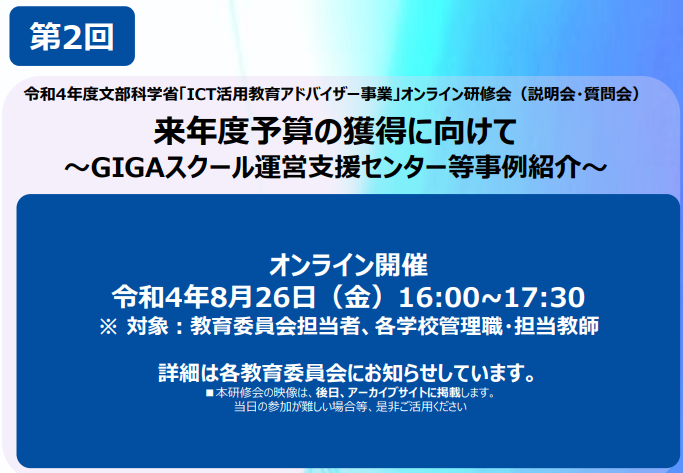 第2回

令和4年度文部科学省「ICT活用教育アドバイザー事業」オンライン研修会（説明会・質問会）

来年度予算の獲得に向けて
～GIGAスクール運営支援センター等事例紹介～

オンライン開催
令和4年8月26日（金）16:00~17:30
※ 対象：教育委員会担当者、各学校管理職・担当教師

詳細は各教育委員会にお知らせしています。
■本研修会の映像は、後日、アーカイブサイトに掲載します。
当日の参加が難しい場合等、是非ご活用ください